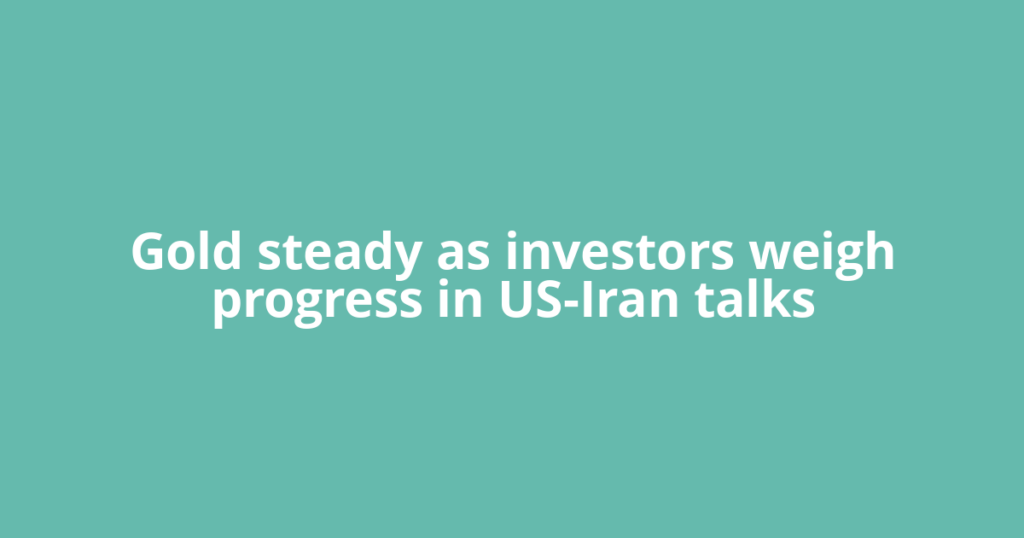 Gold steady as investors weigh progress in US-Iran talks